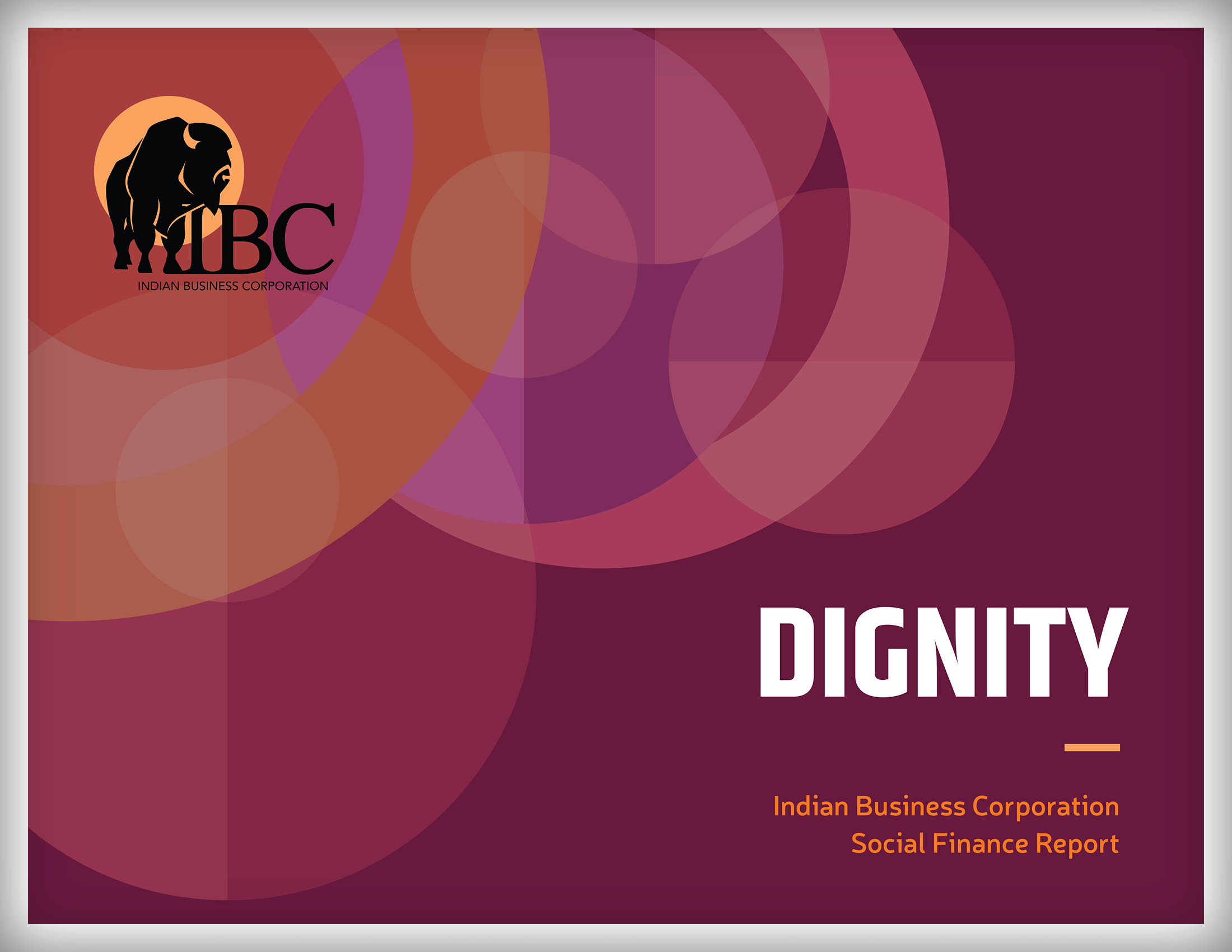 IBC
INDIAN BUSINESS CORPORATION

DIGNITY

Indian Business Corporation
Social Finance Report